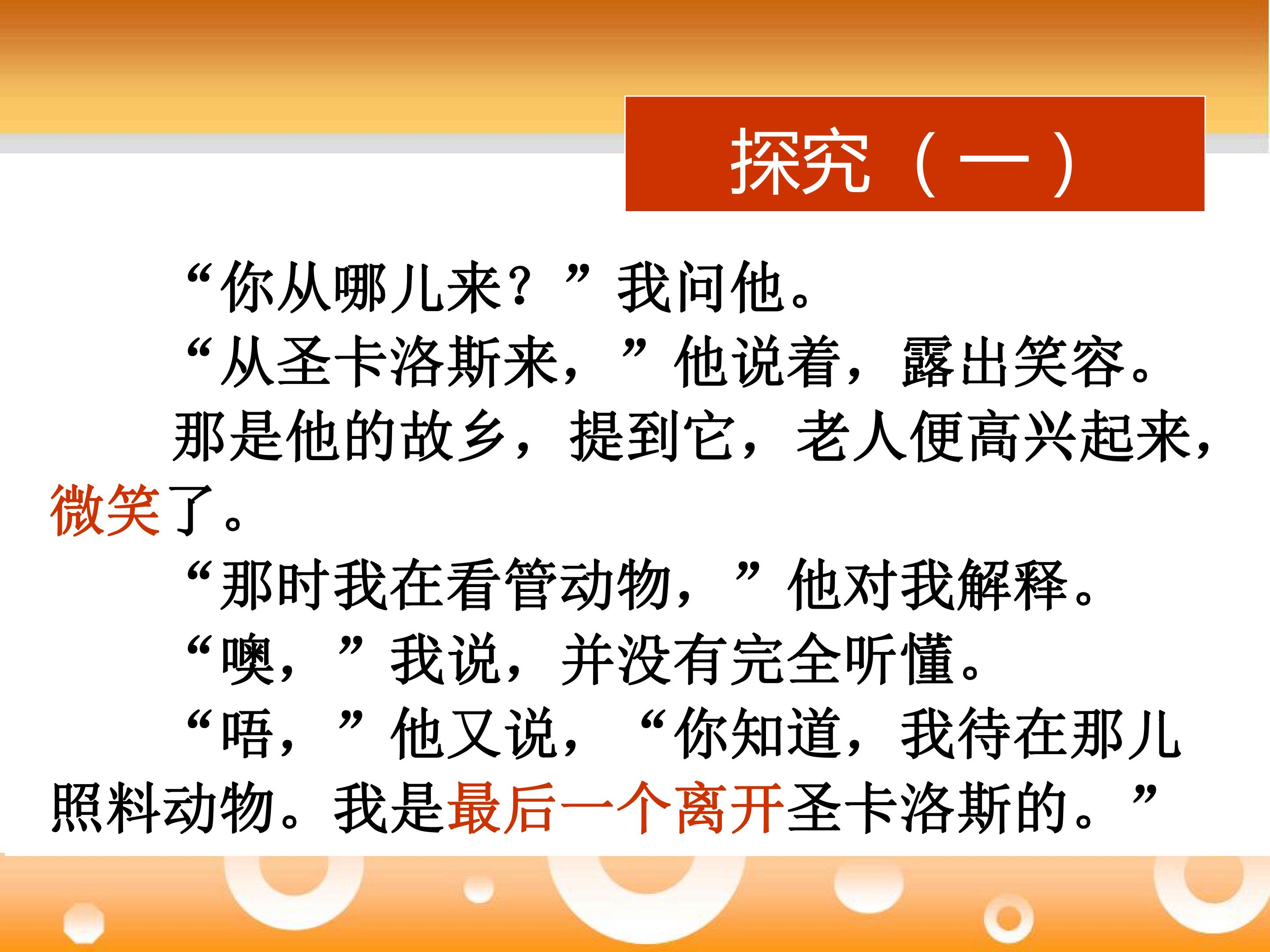 探究（一）

“你从哪儿来？”我问他。

“从圣卡洛斯来，”他说着，露出笑容。

那是他的故乡，提到它，老人便高兴起来，微笑了。

“那时我在看管动物，”他对我解释。

“噢，”我说，并没有完全听懂。

“唔，”他又说，“你知道，我待在那儿照料动物。我是最后一个离开圣卡洛斯的。”